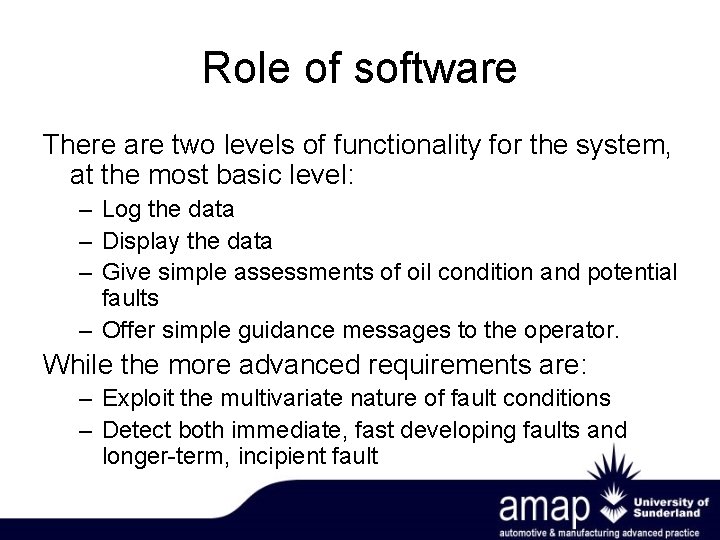 Role of software

There are two levels of functionality for the system, at the most basic level:

– Log the data
– Display the data
– Give simple assessments of oil condition and potential faults
– Offer simple guidance messages to the operator.

While the more advanced requirements are:

– Exploit the multivariate nature of fault conditions
– Detect both immediate, fast developing faults and longer-term, incipient fault

amap University of Sunderland
automotive & manufacturing advanced practice